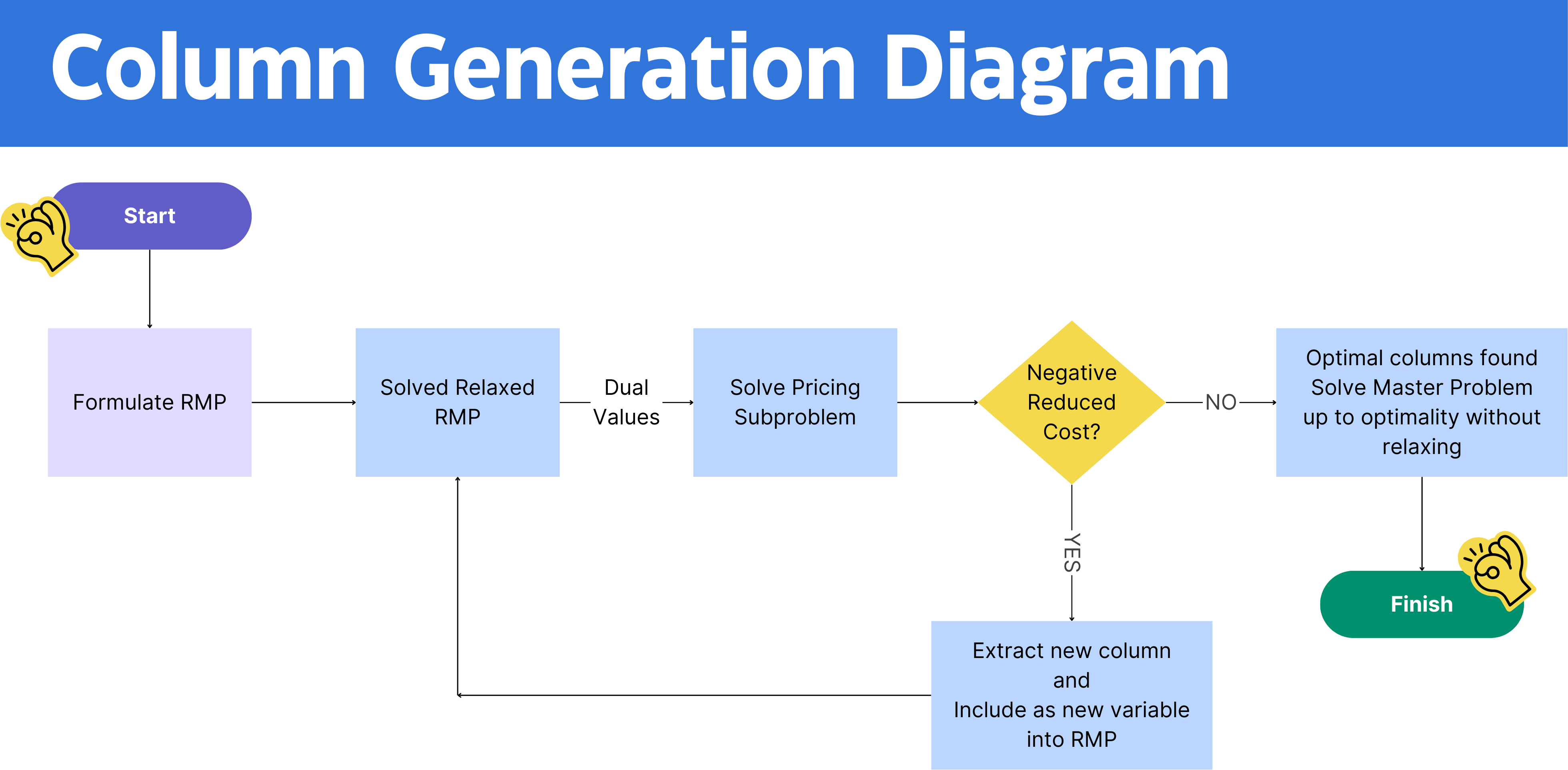 Column Generation Diagram

Start

Formulate RMP

Solved Relaxed RMP

Dual Values

Solve Pricing Subproblem

Negative Reduced Cost?

NO

Optimal columns found Solve Master Problem up to optimality without relaxing

YES

Extract new column and Include as new variable into RMP

Finish